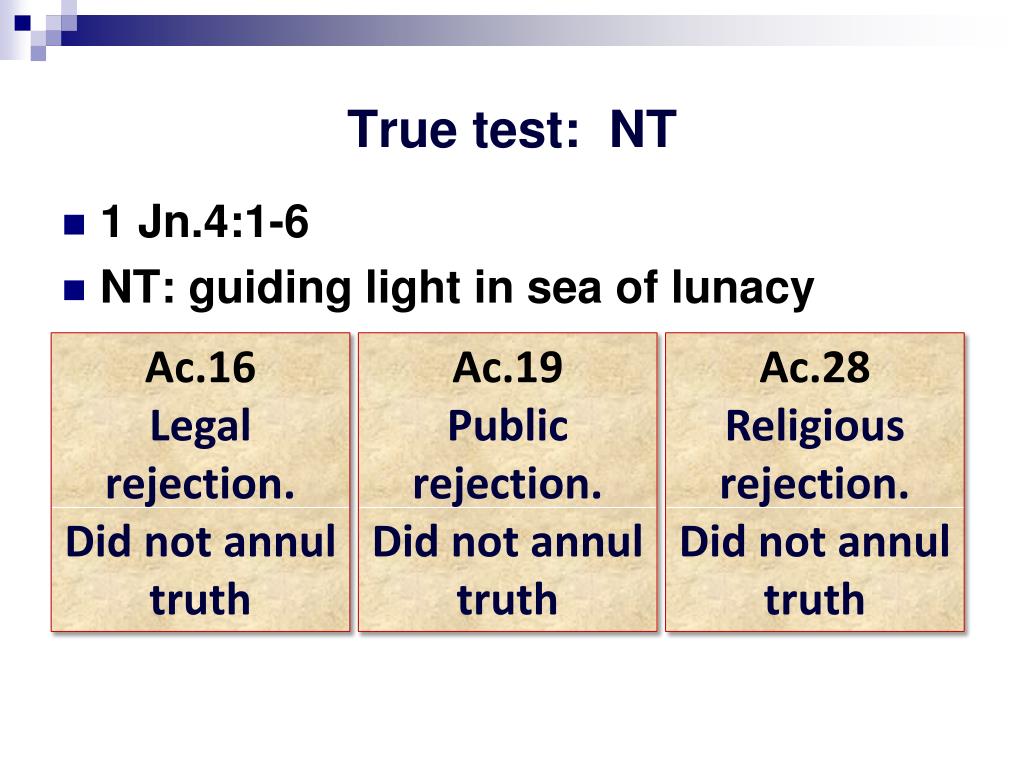 True test:  NT

1 Jn.4:1-6

NT: guiding light in sea of lunacy

Ac.16
Legal rejection.
Did not annul truth

Ac.19
Public rejection.
Did not annul truth

Ac.28
Religious rejection.
Did not annul truth